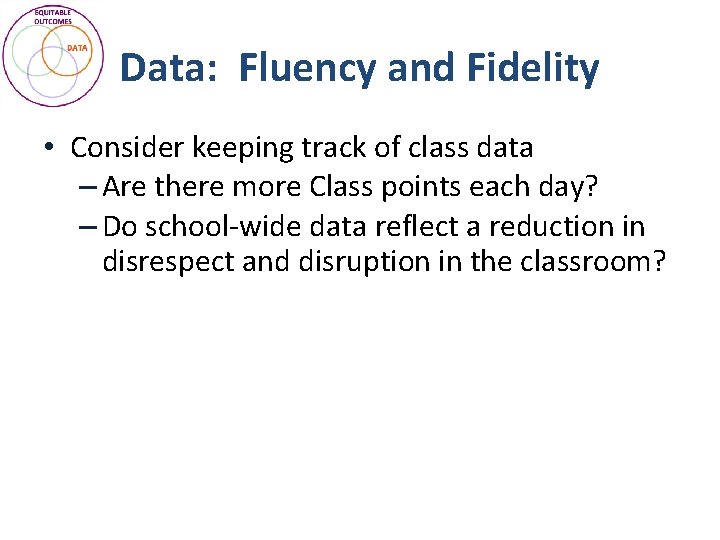 EQUITABLE OUTCOMES

DATA

Data: Fluency and Fidelity

• Consider keeping track of class data
– Are there more Class points each day?
– Do school-wide data reflect a reduction in disrespect and disruption in the classroom?